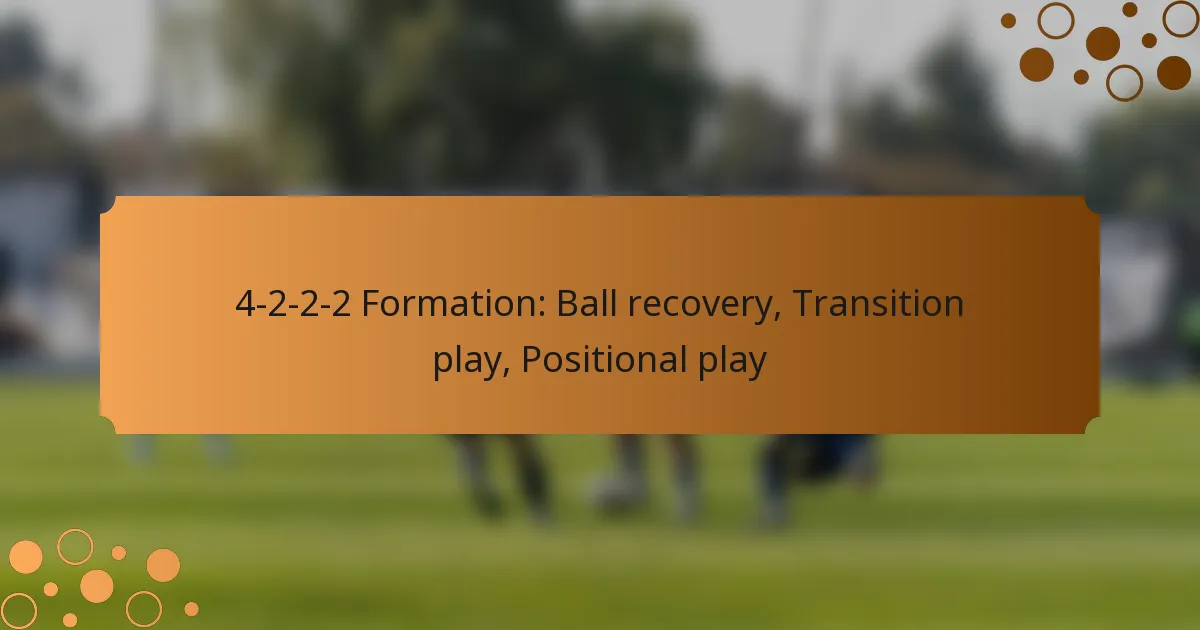 4-2-2-2 Formation: Ball recovery, Transition play, Positional play